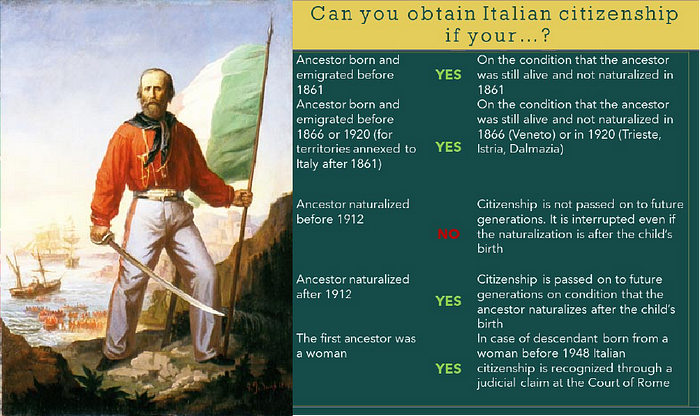 Can you obtain Italian citizenship if your...?

| | | |
|---|---|---|
| Ancestor born and emigrated before 1861 | YES | On the condition that the ancestor was still alive and not naturalized in 1861 |
| Ancestor born and emigrated before 1866 or 1920 (for territories annexed to Italy after 1861) | YES | On the condition that the ancestor was still alive and not naturalized in 1866 (Veneto) or in 1920 (Trieste, Istria, Dalmazia) |
| Ancestor naturalized before 1912 | NO | Citizenship is not passed on to future generations. It is interrupted even if the naturalization is after the child's birth |
| Ancestor naturalized after 1912 | YES | Citizenship is passed on to future generations on condition that the ancestor naturalizes after the child's birth |
| The first ancestor was a woman | YES | In case of descendant born from a woman before 1948 Italian citizenship is recognized through a judicial claim at the Court of Rome |